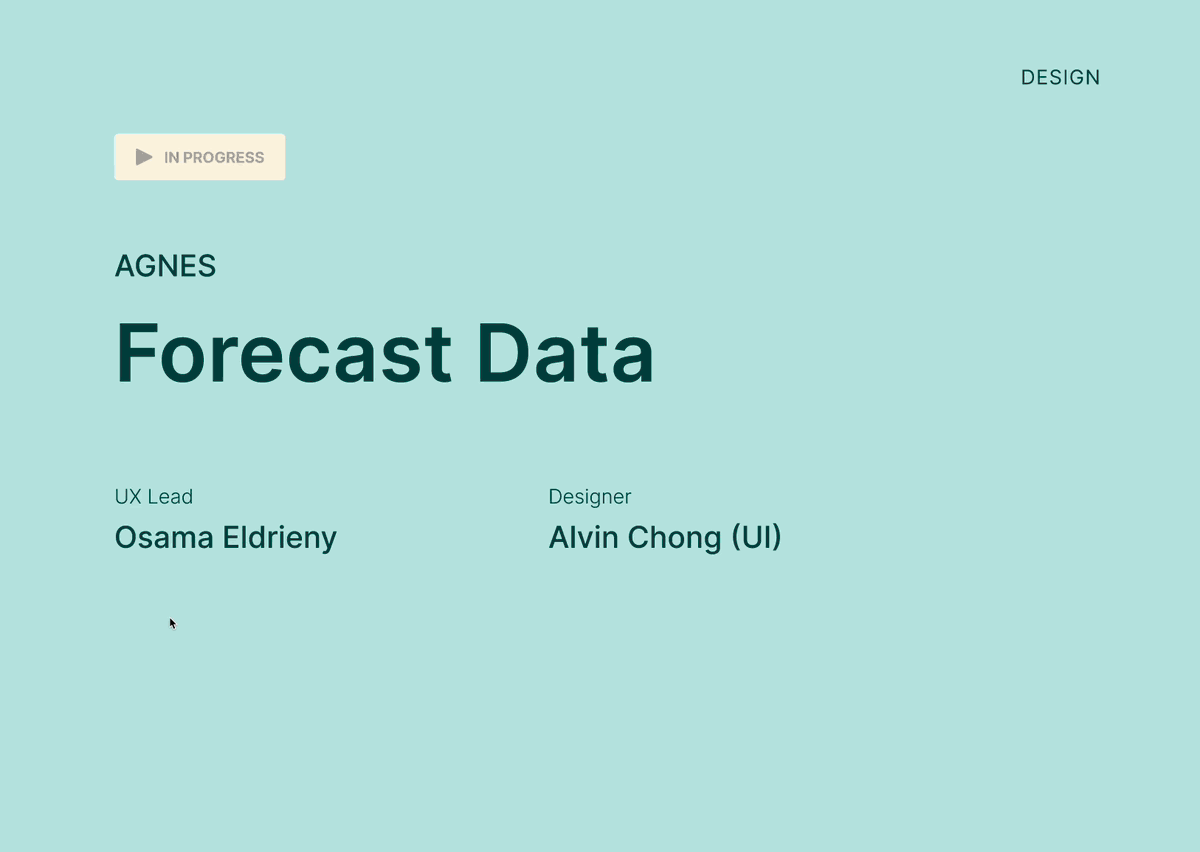 DESIGN

IN PROGRESS

AGNES

Forecast Data

UX Lead
Osama Eldrieny

Designer
Alvin Chong (UI)